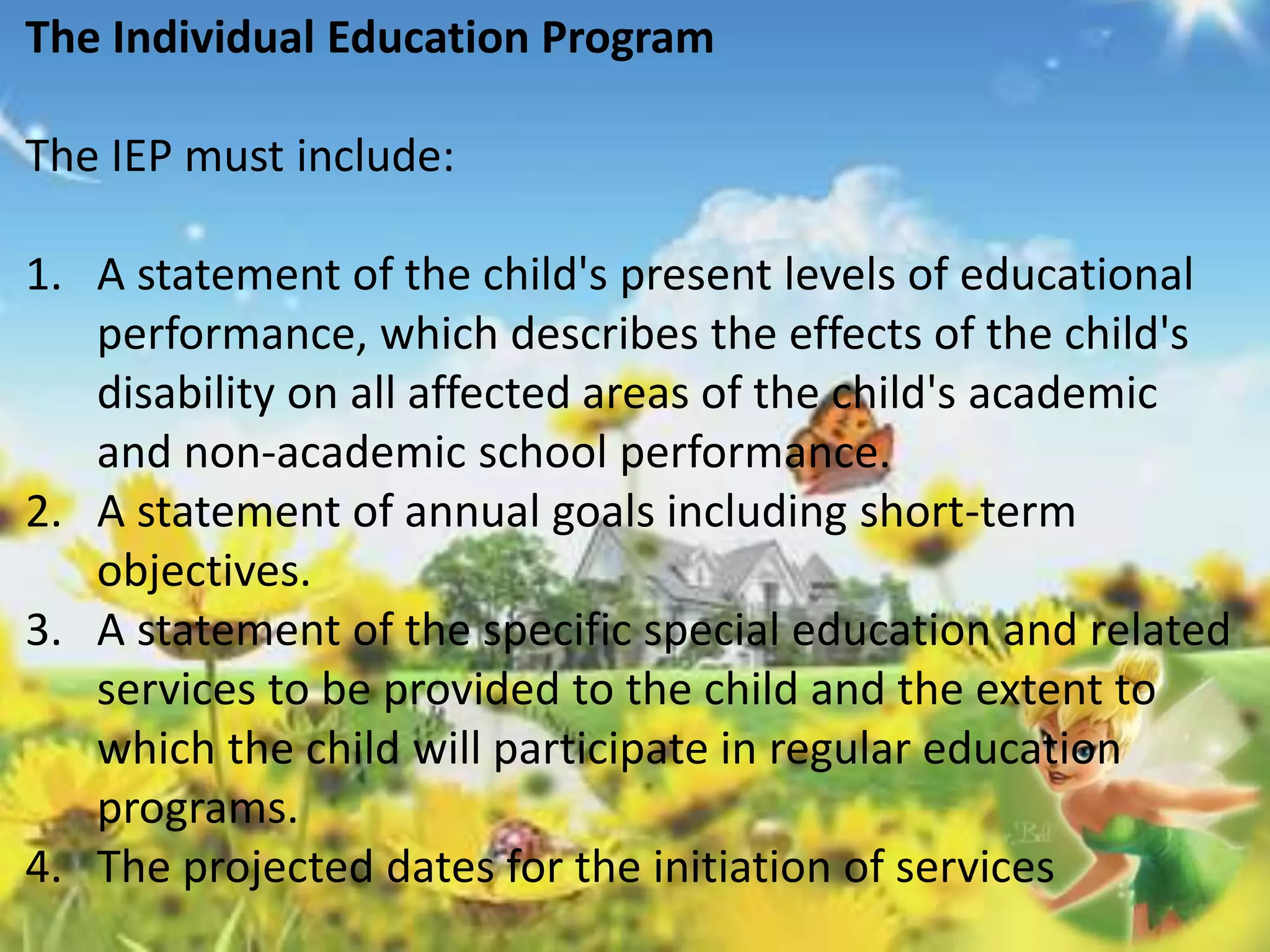 The Individual Education Program

The IEP must include:

1. A statement of the child's present levels of educational performance, which describes the effects of the child's disability on all affected areas of the child's academic and non-academic school performance.
2. A statement of annual goals including short-term objectives.
3. A statement of the specific special education and related services to be provided to the child and the extent to which the child will participate in regular education programs.
4. The projected dates for the initiation of services